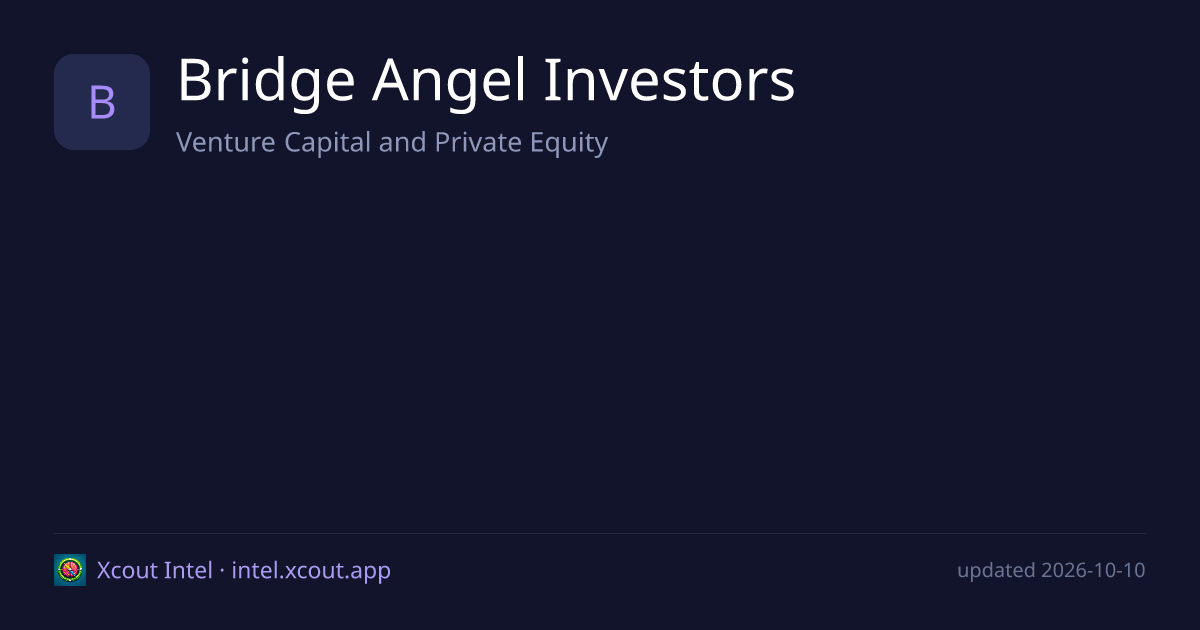 B

Bridge Angel Investors

Venture Capital and Private Equity

Xcout Intel · intel.xcout.app

updated 2026-10-10